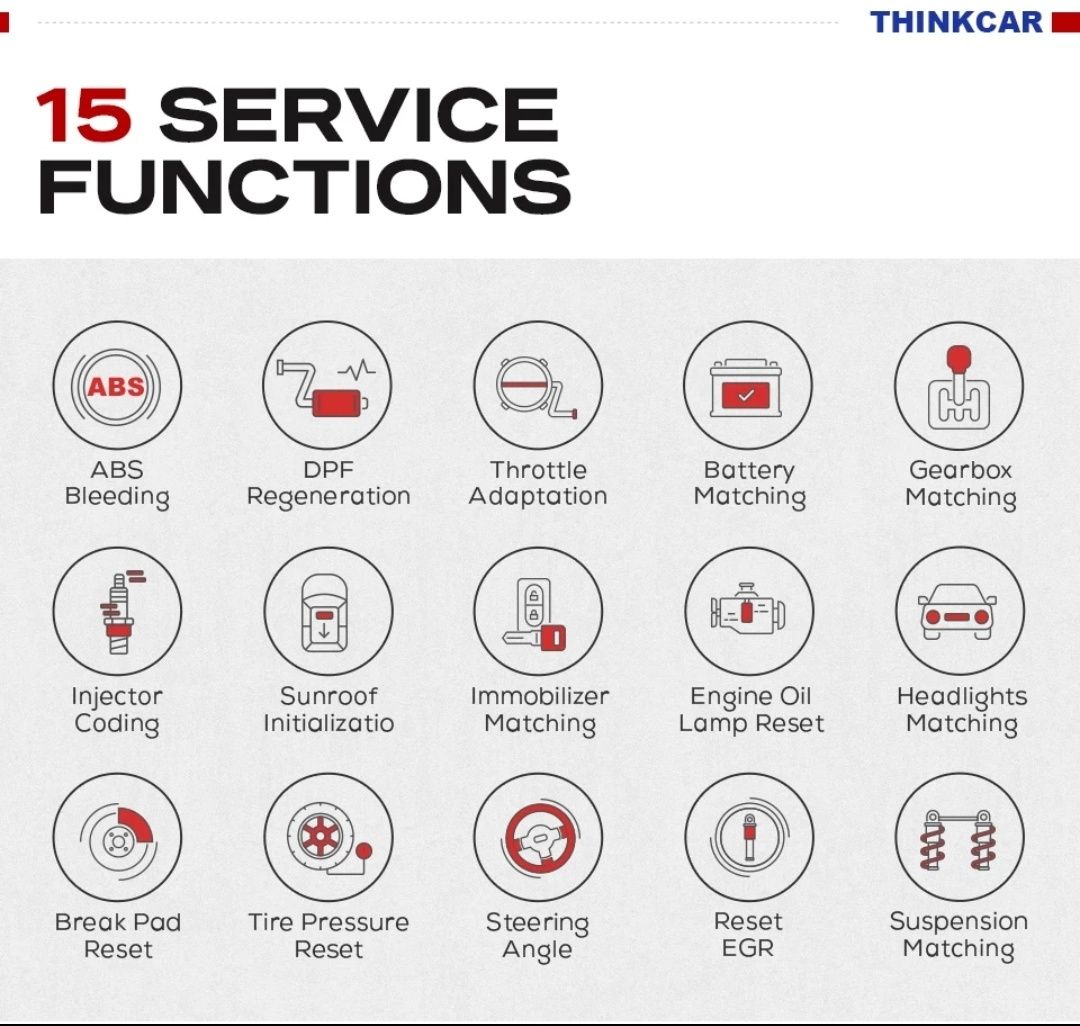 THINKCAR

15 SERVICE FUNCTIONS

ABS

ABS Bleeding

DPF Regeneration

Throttle Adaptation

Battery Matching

Gearbox Matching

Injector Coding

Sunroof Initializatio

Immobilizer Matching

Engine Oil Lamp Reset

Headlights Matching

Break Pad Reset

Tire Pressure Reset

Steering Angle

Reset EGR

Suspension Matching